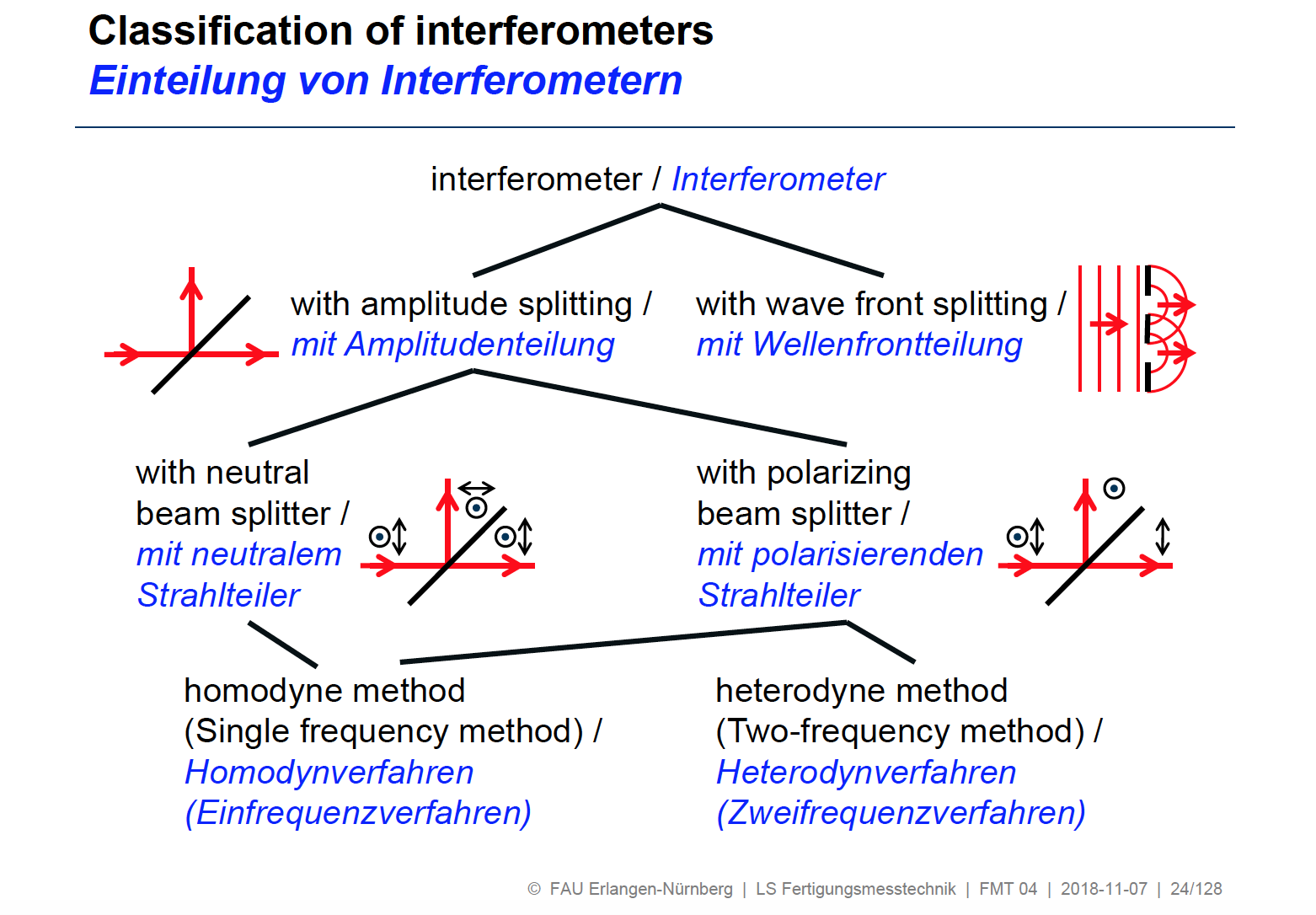 Classification of interferometers
Einteilung von Interferometern

interferometer / Interferometer

with amplitude splitting / mit Amplitudenteilung

with wave front splitting / mit Wellenfrontteilung

with neutral beam splitter / mit neutralem Strahlteiler

with polarizing beam splitter / mit polarisierenden Strahlteiler

homodyne method (Single frequency method) / Homodynverfahren (Einfrequenzverfahren)

heterodyne method (Two-frequency method) / Heterodynverfahren (Zweifrequenzverfahren)

© FAU Erlangen-Nürnberg | LS Fertigungsmesstechnik | FMT 04 | 2018-11-07 | 24/128